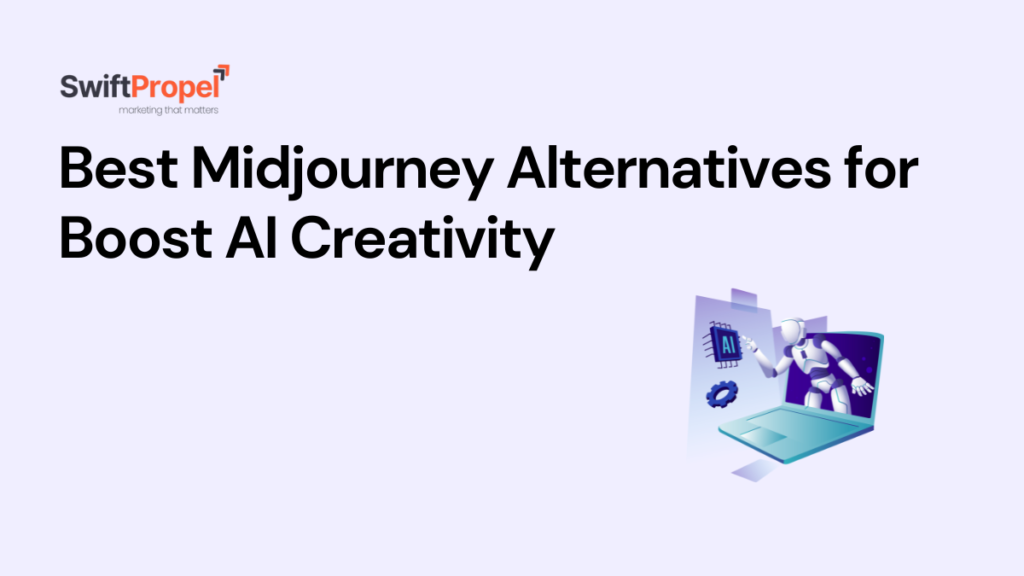 SwiftPropel
marketing that matters

Best Midjourney Alternatives for Boost AI Creativity

AI